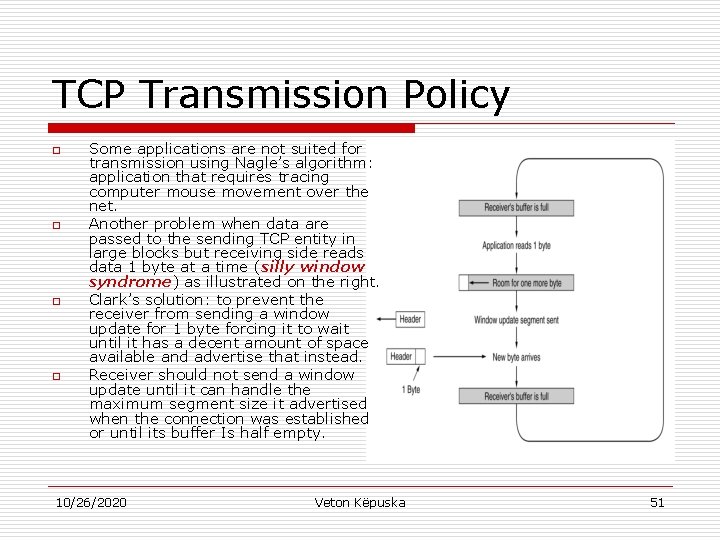 TCP Transmission Policy

Some applications are not suited for transmission using Nagle's algorithm: application that requires tracing computer mouse movement over the net.

Another problem when data are passed to the sending TCP entity in large blocks but receiving side reads data 1 byte at a time (silly window syndrome) as illustrated on the right.

Clark's solution: to prevent the receiver from sending a window update for 1 byte forcing it to wait until it has a decent amount of space available and advertise that instead.

Receiver should not send a window update until it can handle the maximum segment size it advertised when the connection was established or until its buffer Is half empty.

Receiver's buffer is full
Application reads 1 byte
Room for one more byte
Header
Window update segment sent
Header
New byte arrives
1 Byte
Receiver's buffer is full

10/26/2020
Veton Këpuska
51